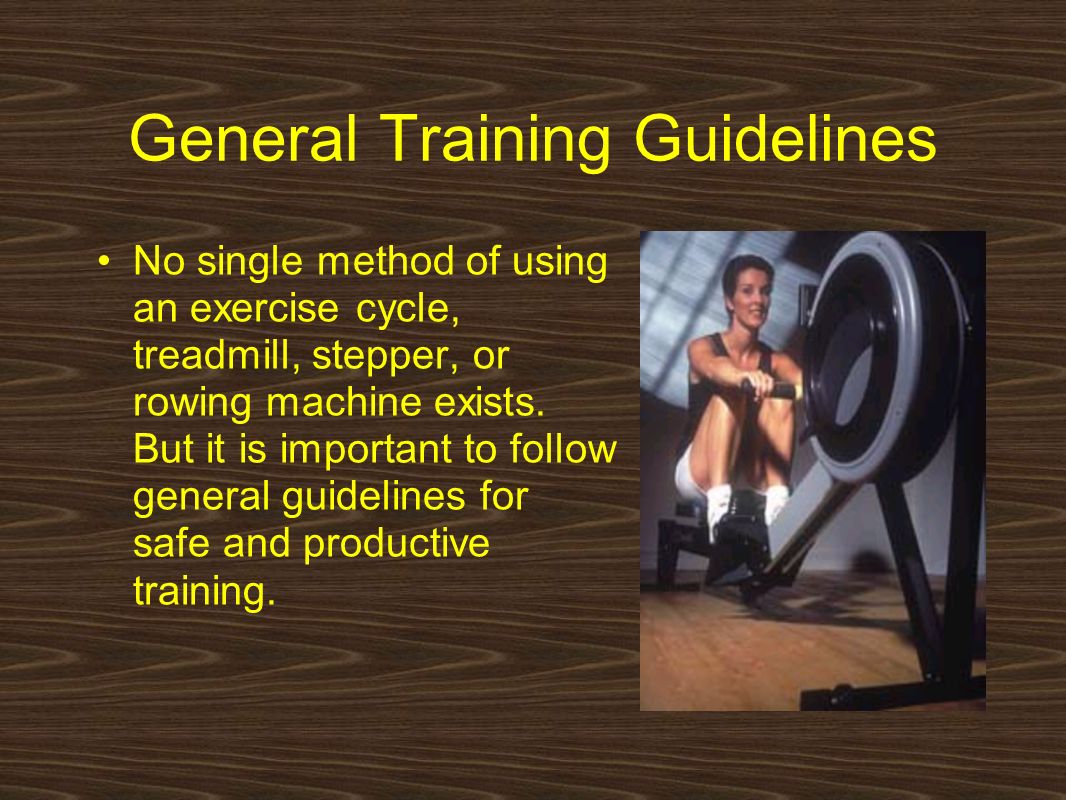 General Training Guidelines

• No single method of using an exercise cycle, treadmill, stepper, or rowing machine exists. But it is important to follow general guidelines for safe and productive training.